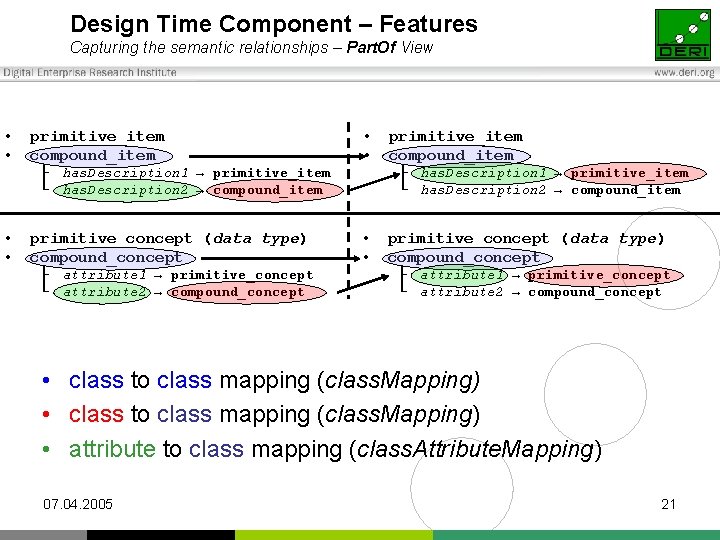 Design Time Component – Features
Capturing the semantic relationships – PartOf View

DERI

Digital Enterprise Research Institute

www.deri.org

• primitive item
• compound_item
hasDescription1 → primitive_item
hasDescription2 → compound_item

• primitive item
• compound_item
hasDescription1 → primitive_item
hasDescription2 → compound_item

• primitive concept (data type)
• compound_concept
attribute1 → primitive_concept
attribute2 → compound_concept

• primitive concept (data type)
• compound_concept
attribute1 → primitive_concept
attribute2 → compound_concept

• class to class mapping (classMapping)
• class to class mapping (classMapping)
• attribute to class mapping (classAttributeMapping)

07.04.2005

21